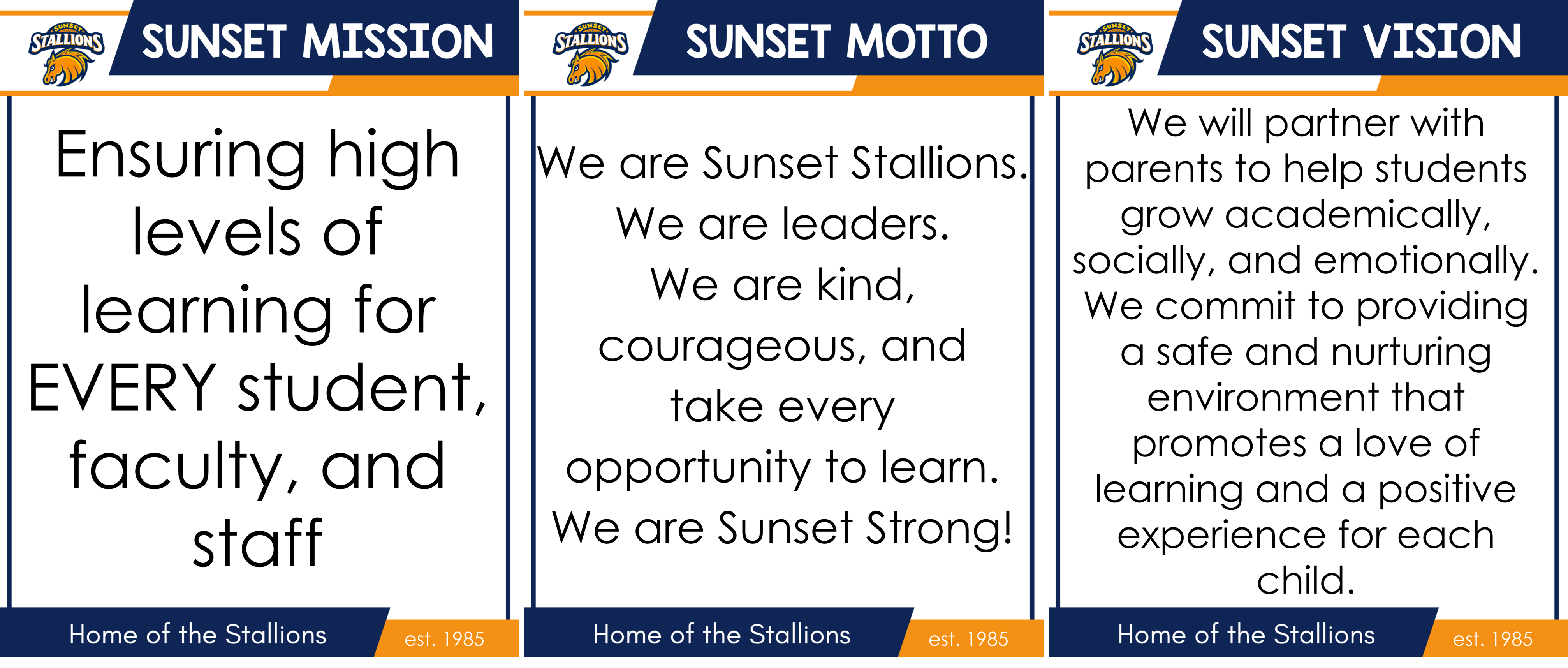 SUNSET STALLIONS

SUNSET MISSION

Ensuring high levels of learning for EVERY student, faculty, and staff

Home of the Stallions

est. 1985

SUNSET STALLIONS

SUNSET MOTTO

We are Sunset Stallions.
We are leaders.
We are kind, courageous, and take every opportunity to learn.
We are Sunset Strong!

Home of the Stallions

est. 1985

SUNSET STALLIONS

SUNSET VISION

We will partner with parents to help students grow academically, socially, and emotionally. We commit to providing a safe and nurturing environment that promotes a love of learning and a positive experience for each child.

Home of the Stallions

est. 1985